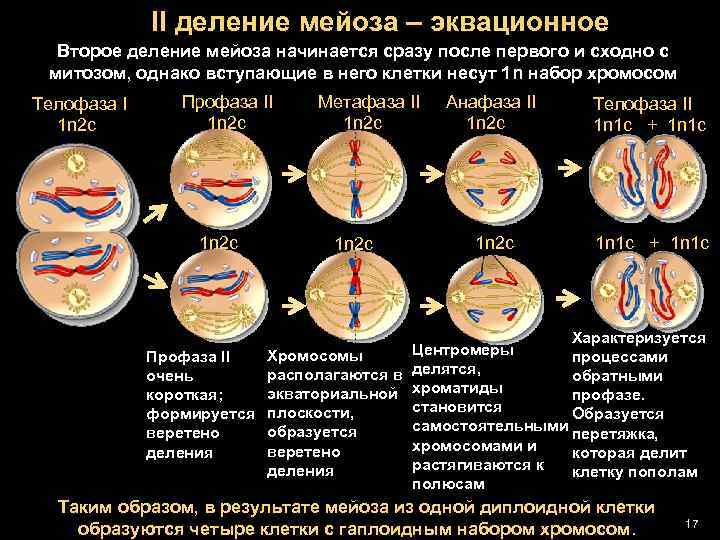 II деление мейоза – эквационное

Второе деление мейоза начинается сразу после первого и сходно с митозом, однако вступающие в него клетки несут 1n набор хромосом

Телофаза I
1n2c

Профаза II
1n2c

Метафаза II
1n2c

Анафаза II
1n2c

Телофаза II
1n1c + 1n1c

1n2c

1n2c

1n2c

1n1c + 1n1c

Профаза II очень короткая; формируется веретено деления

Хромосомы располагаются в экваториальной плоскости, образуется веретено деления

Центромеры делятся, хроматиды становится самостоятельными хромосомами и растягиваются к полюсам

Характеризуется процессами обратными профазе. Образуется перетяжка, которая делит клетку пополам

Таким образом, в результате мейоза из одной диплоидной клетки образуются четыре клетки с гаплоидным набором хромосом.

17